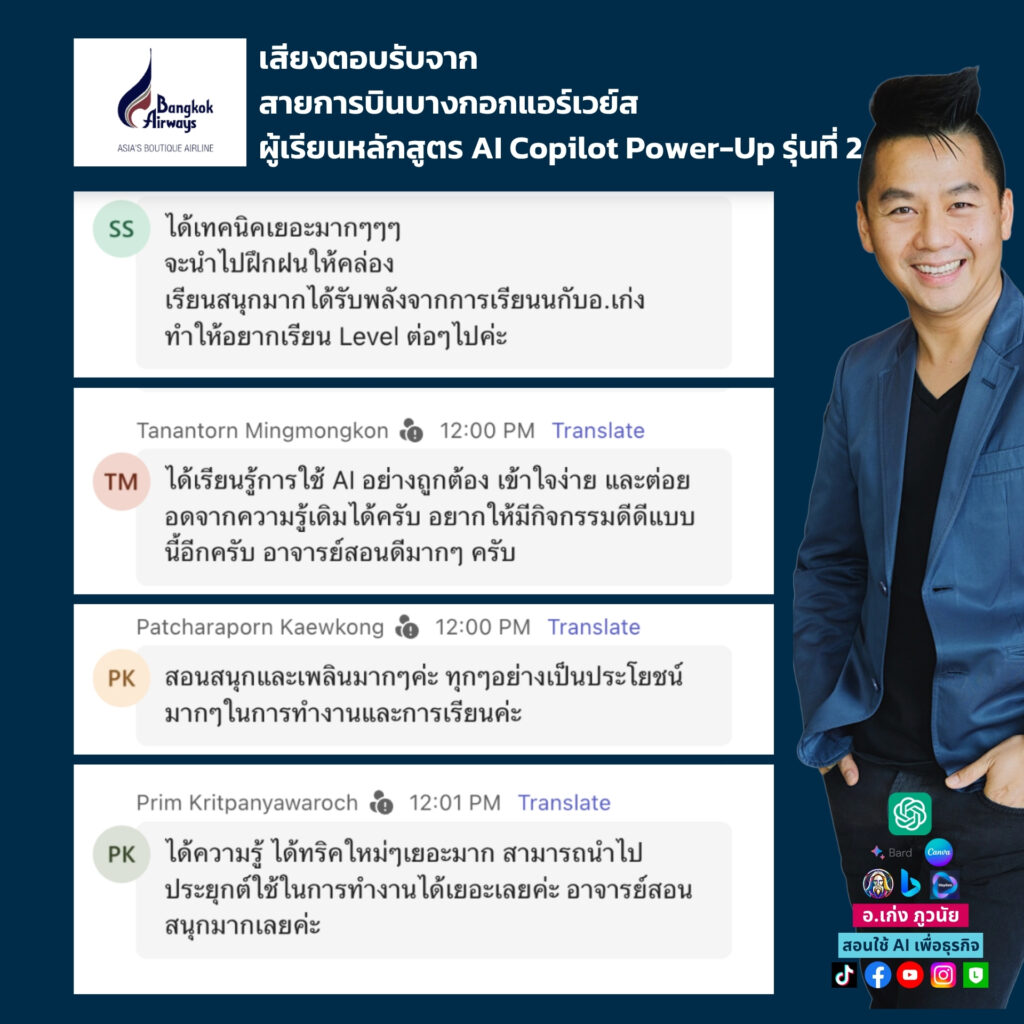 Bangkok Airways
ASIA'S BOUTIQUE AIRLINE

เสียงตอบรับจาก
สายการบินบางกอกแอร์เวย์ส
ผู้เรียนหลักสูตร AI Copilot Power-Up รุ่นที่ 2

SS

ได้เทคนิคเยอะมากๆๆๆ
จะนำไปฝึกฝนให้คล่อง
เรียนสนุกมากได้รับพลังจากการเรียนนกับอ.เก่ง
ทำให้อยากเรียน Level ต่อๆไปค่ะ

Tanantorn Mingmongkon 12:00 PM Translate

TM

ได้เรียนรู้การใช้ AI อย่างถูกต้อง เข้าใจง่าย และต่อยอดจากความรู้เดิมได้ครับ อยากให้มีกิจกรรมดีดีแบบนี้อีกครับ อาจารย์สอนดีมากๆ ครับ

Patcharaporn Kaewkong 12:00 PM Translate

PK

สอนสนุกและเพลินมากๆค่ะ ทุกๆอย่างเป็นประโยชน์มากๆในการทำงานและการเรียนค่ะ

Prim Kritpanyawaroch 12:01 PM Translate

PK

ได้ความรู้ ได้ทริคใหม่ๆเยอะมาก สามารถนำไปประยุกต์ใช้ในการทำงานได้เยอะเลยค่ะ อาจารย์สอนสนุกมากเลยค่ะ

Bard
Canva

อ.เก่ง ภูวนัย
สอนใช้ AI เพื่อธุรกิจ